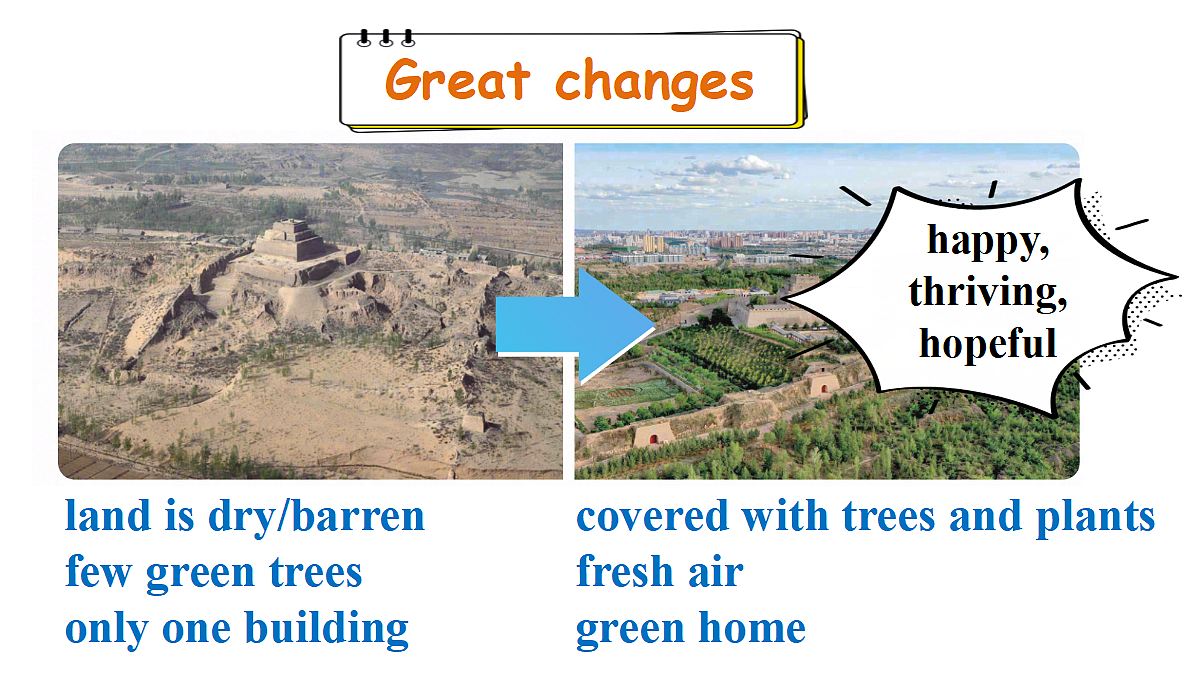 Great changes

happy, thriving, hopeful

land is dry/barren
few green trees
only one building

covered with trees and plants
fresh air
green home